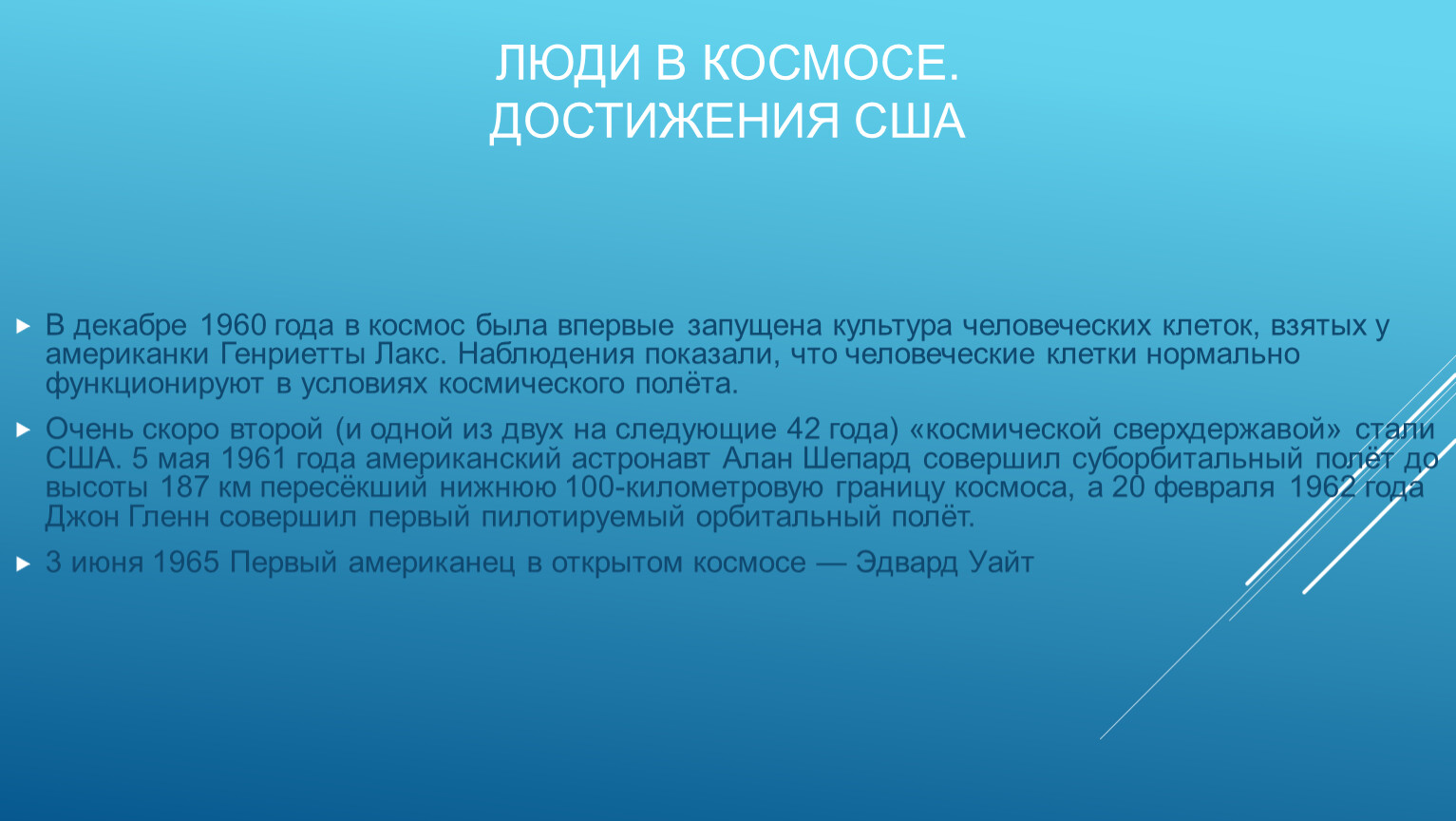 ЛЮДИ В КОСМОСЕ.
ДОСТИЖЕНИЯ США

В декабре 1960 года в космос была впервые запущена культура человеческих клеток, взятых у американки Генриетты Лакс. Наблюдения показали, что человеческие клетки нормально функционируют в условиях космического полёта.

Очень скоро второй (и одной из двух на следующие 42 года) «космической сверхдержавой» стали США. 5 мая 1961 года американский астронавт Алан Шепард совершил суборбитальный полёт до высоты 187 км пересёкший нижнюю 100-километровую границу космоса, а 20 февраля 1962 года Джон Гленн совершил первый пилотируемый орбитальный полёт.

3 июня 1965 Первый американец в открытом космосе — Эдвард Уайт